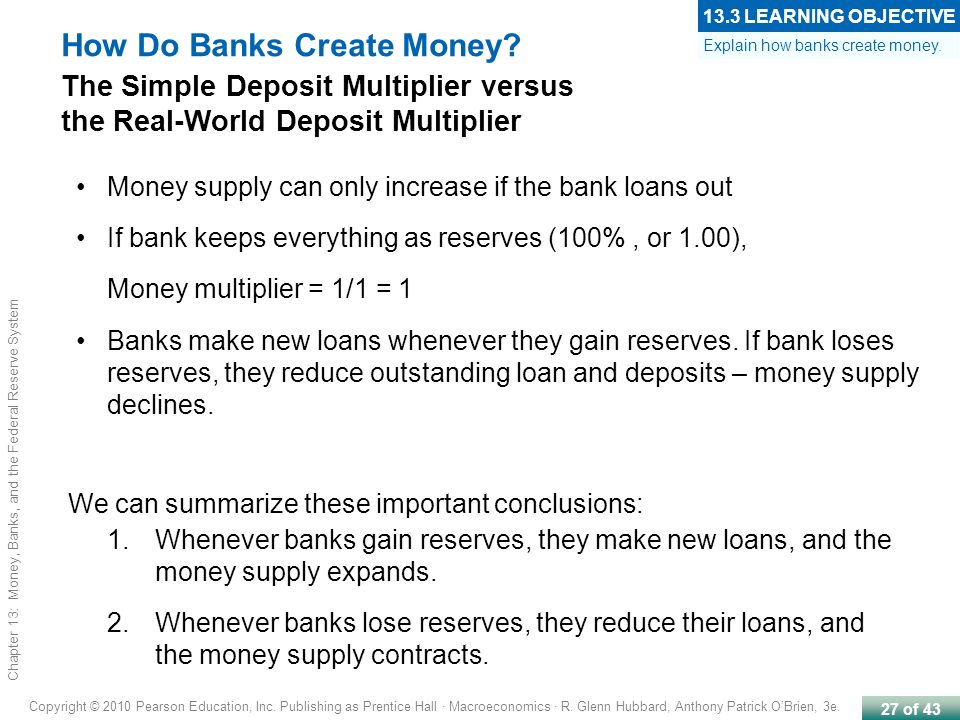 13.3 LEARNING OBJECTIVE
Explain how banks create money.

How Do Banks Create Money?
The Simple Deposit Multiplier versus the Real-World Deposit Multiplier

• Money supply can only increase if the bank loans out

• If bank keeps everything as reserves (100% , or 1.00),

Money multiplier = 1/1 = 1

• Banks make new loans whenever they gain reserves. If bank loses reserves, they reduce outstanding loan and deposits – money supply declines.

We can summarize these important conclusions:

1. Whenever banks gain reserves, they make new loans, and the money supply expands.

2. Whenever banks lose reserves, they reduce their loans, and the money supply contracts.

Chapter 13: Money, Banks, and the Federal Reserve System

Copyright © 2010 Pearson Education, Inc. Publishing as Prentice Hall · Macroeconomics · R. Glenn Hubbard, Anthony Patrick O'Brien, 3e.

27 of 43